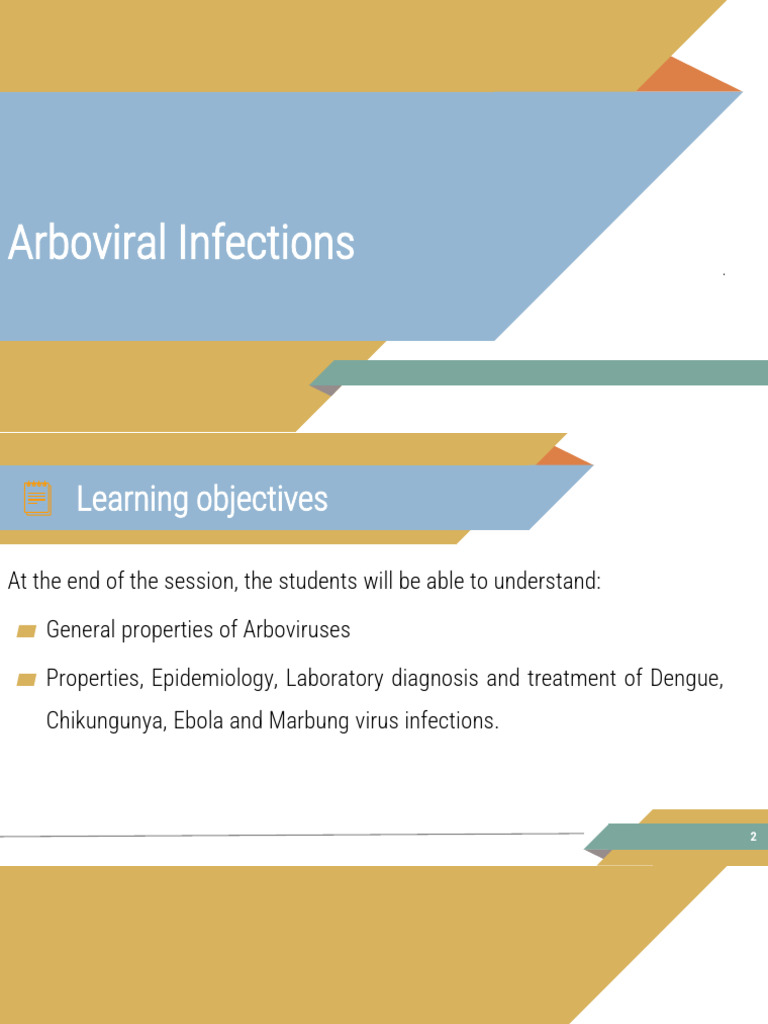 Arboviral Infections

Learning objectives

At the end of the session, the students will be able to understand:

General properties of Arboviruses

Properties, Epidemiology, Laboratory diagnosis and treatment of Dengue, Chikungunya, Ebola and Marbung virus infections.

2